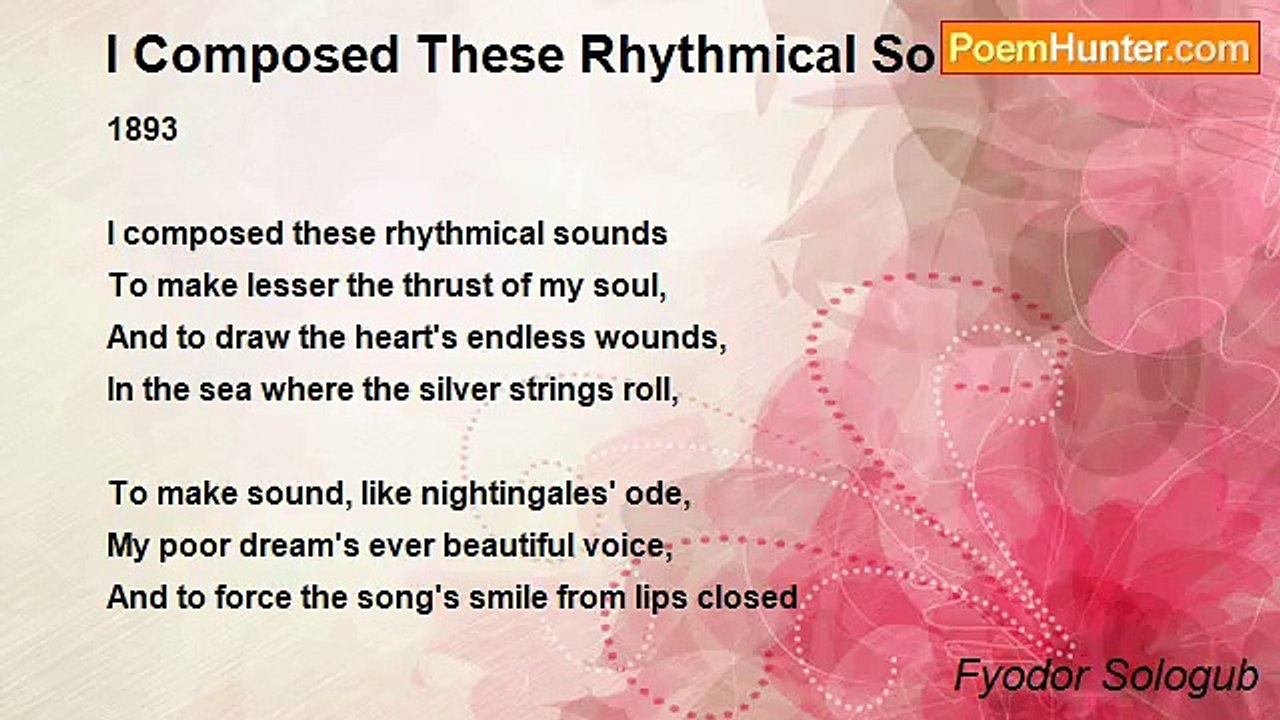 I Composed These Rhythmical So

PoemHunter.com

1893

I composed these rhythmical sounds
To make lesser the thrust of my soul,
And to draw the heart's endless wounds,
In the sea where the silver strings roll,

To make sound, like nightingales' ode,
My poor dream's ever beautiful voice,
And to force the song's smile from lips closed

Fyodor Sologub